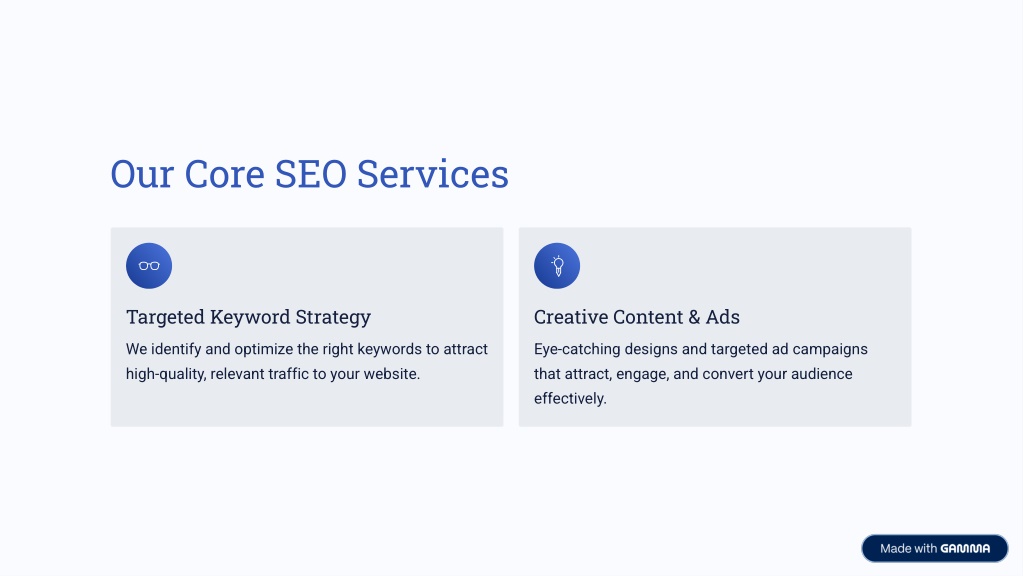 Our Core SEO Services

Targeted Keyword Strategy

We identify and optimize the right keywords to attract high-quality, relevant traffic to your website.

Creative Content & Ads

Eye-catching designs and targeted ad campaigns that attract, engage, and convert your audience effectively.

Made with GAMMA